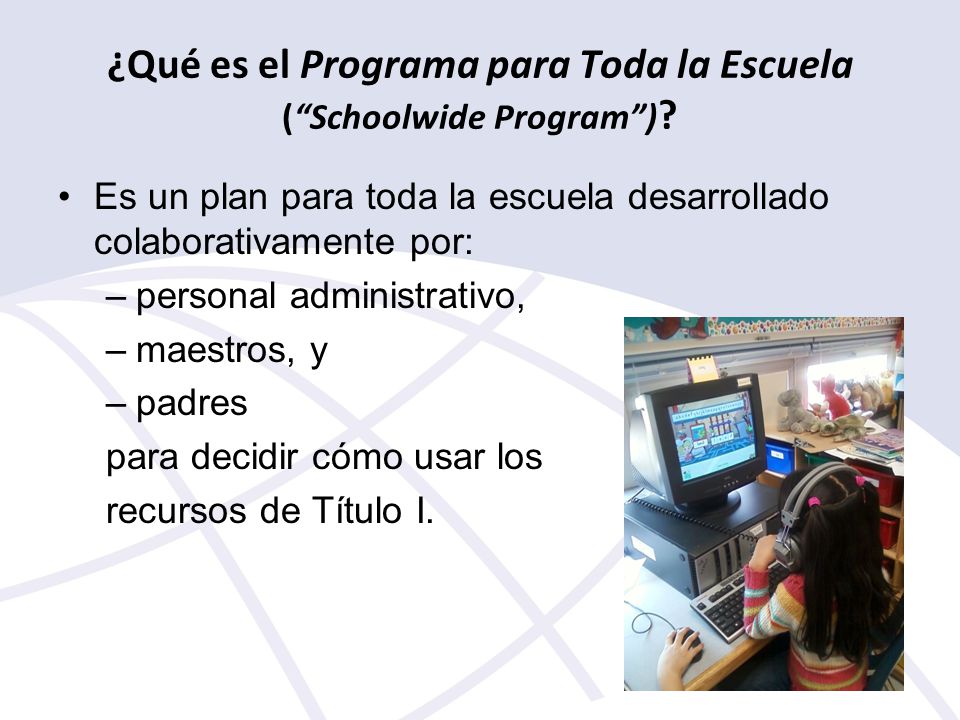 ¿Qué es el Programa para Toda la Escuela (“Schoolwide Program”)?

• Es un plan para toda la escuela desarrollado colaborativamente por:
– personal administrativo,
– maestros, y
– padres
para decidir cómo usar los recursos de Título I.